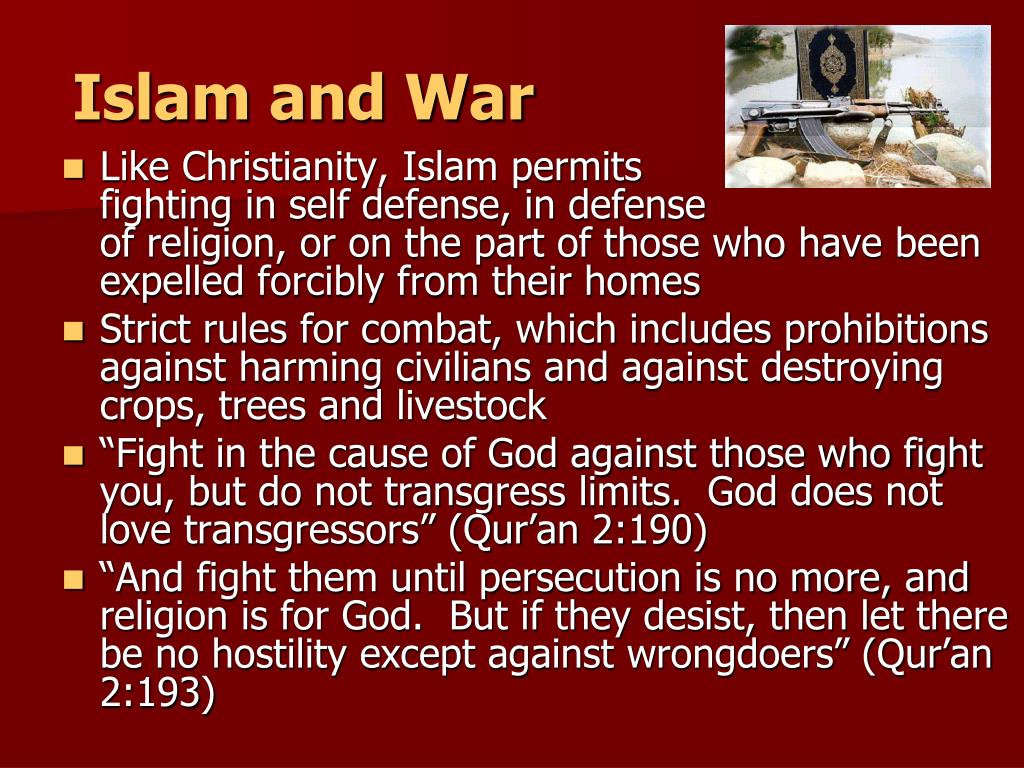 Islam and War

- Like Christianity, Islam permits fighting in self defense, in defense of religion, or on the part of those who have been expelled forcibly from their homes
- Strict rules for combat, which includes prohibitions against harming civilians and against destroying crops, trees and livestock
- “Fight in the cause of God against those who fight you, but do not transgress limits.  God does not love transgressors” (Qur’an 2:190)
- “And fight them until persecution is no more, and religion is for God.  But if they desist, then let there be no hostility except against wrongdoers” (Qur’an 2:193)